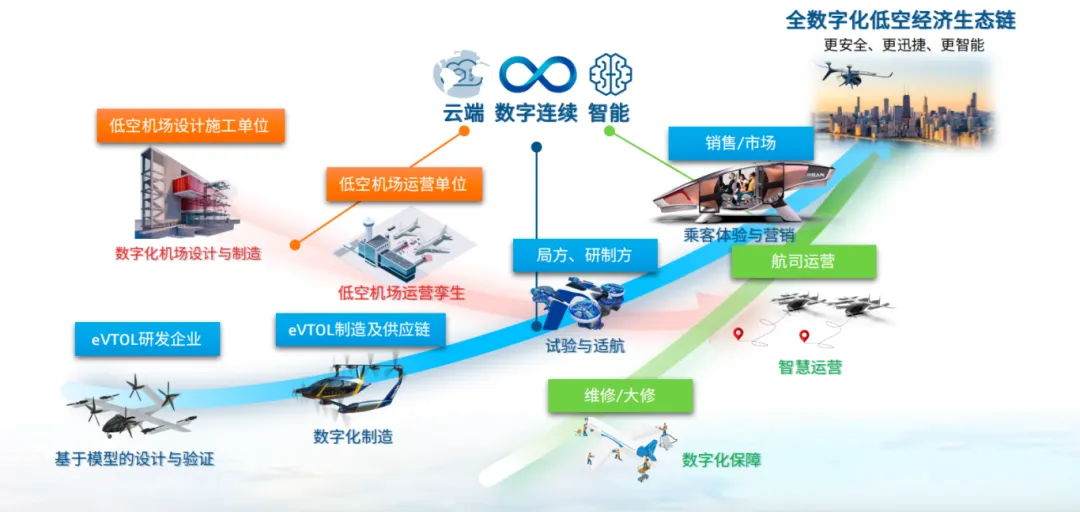 全数字化低空经济生态链
更安全、更迅捷、更智能

云端 数字连续 智能

低空机场设计施工单位

数字化机场设计与制造

低空机场运营单位

低空机场运营孪生

销售/市场

乘客体验与营销

局方、研制方

试验与适航

航司运营

智慧运营

eVTOL研发企业

基于模型的设计与验证

eVTOL制造及供应链

数字化制造

维修/大修

数字化保障